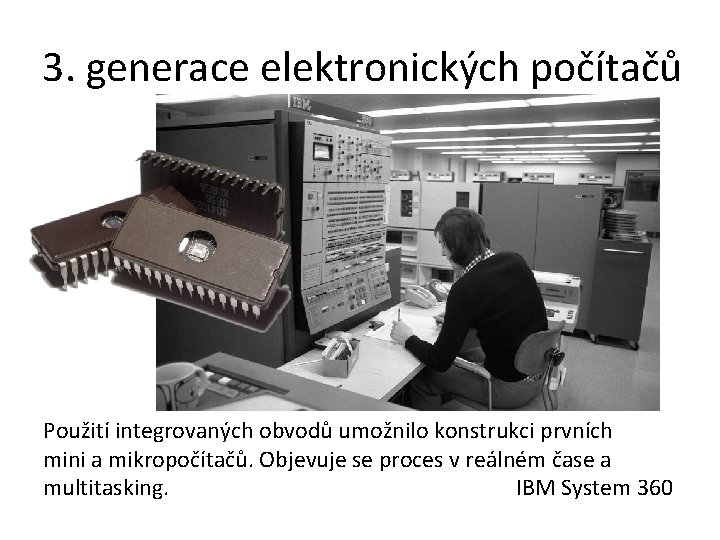 3. generace elektronických počítačů

IBM

Použití integrovaných obvodů umožnilo konstrukci prvních mini a mikropočítačů. Objevuje se proces v reálném čase a multitasking.

IBM System 360